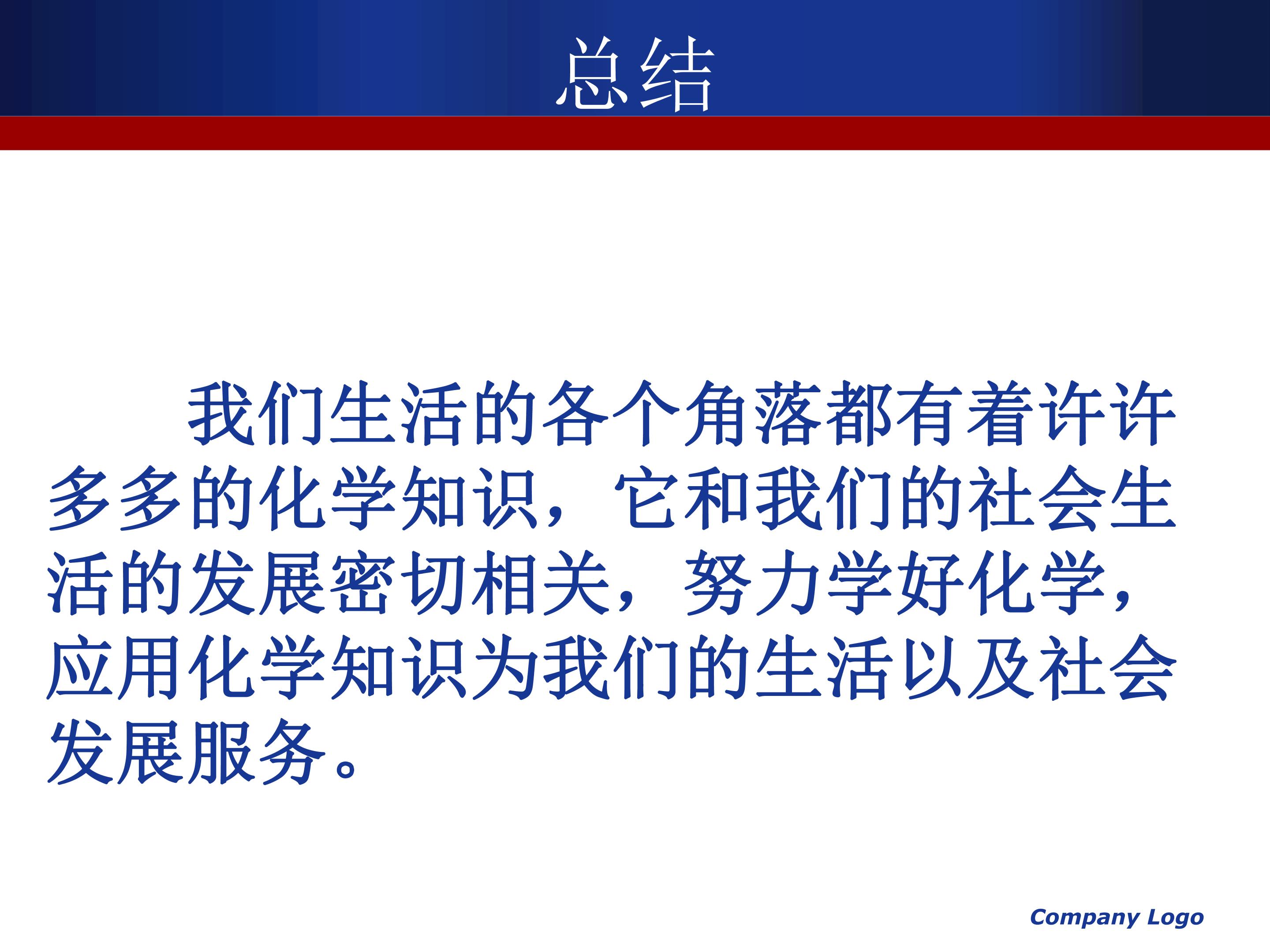 总结

我们生活的各个角落都有着许许多多的化学知识，它和我们的社会生活的发展密切相关，努力学好化学，应用化学知识为我们的生活以及社会发展服务。

Company Logo